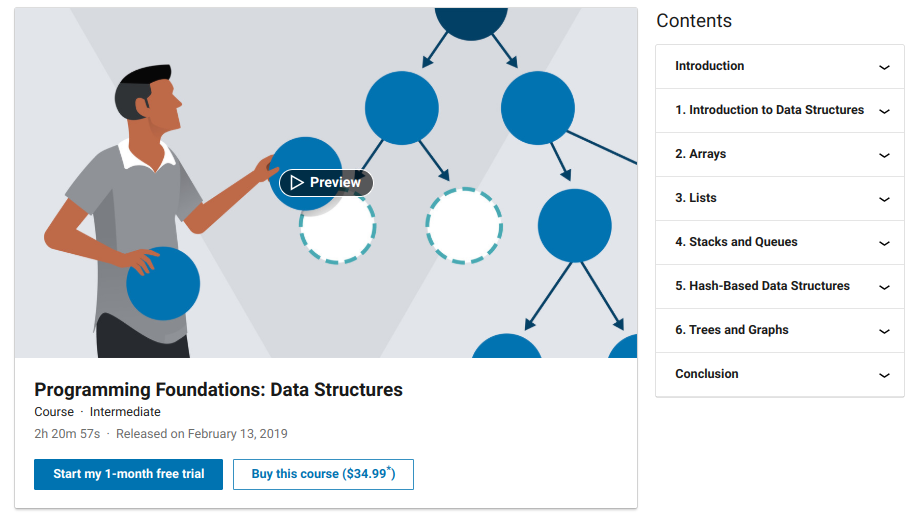 Preview

Programming Foundations: Data Structures

Course · Intermediate

2h 20m 57s · Released on February 13, 2019

Start my 1-month free trial

Buy this course ($34.99*)

Contents

Introduction

1. Introduction to Data Structures

2. Arrays

3. Lists

4. Stacks and Queues

5. Hash-Based Data Structures

6. Trees and Graphs

Conclusion